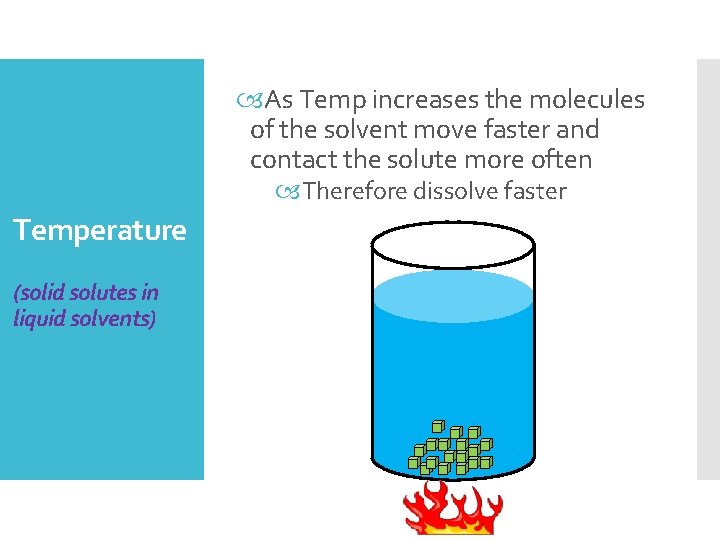 Temperature

(solid solutes in liquid solvents)

As Temp increases the molecules of the solvent move faster and contact the solute more often

Therefore dissolve faster